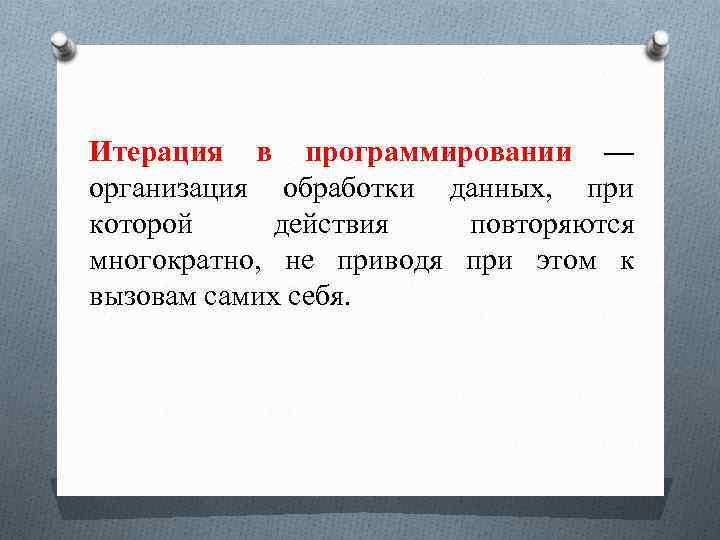 Итерация в программировании — организация обработки данных, при которой действия повторяются многократно, не приводя при этом к вызовам самих себя.